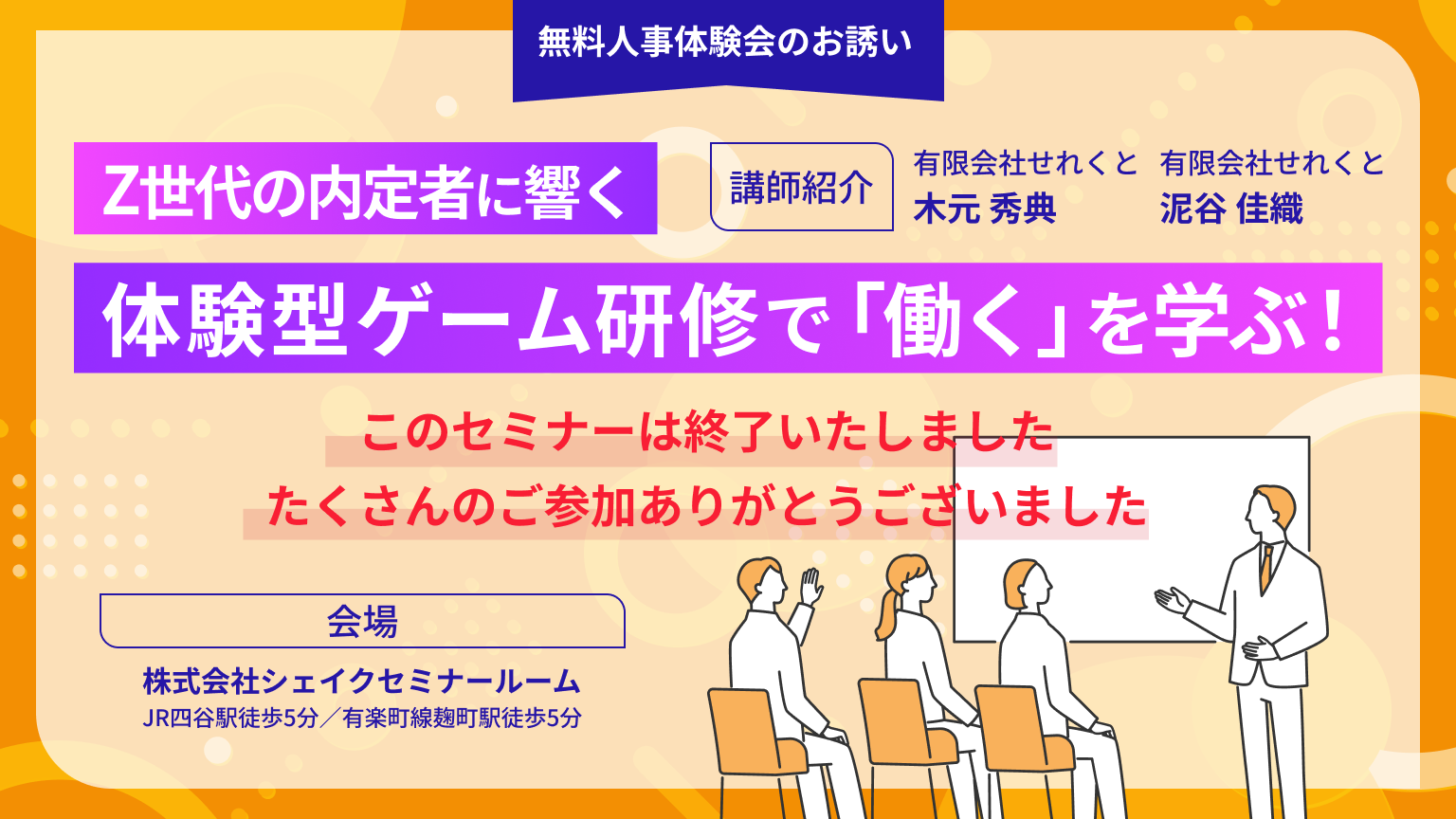 無料人事体験会のお誘い

Z世代の内定者に響く

講師紹介

有限会社せれくと
木元 秀典

有限会社せれくと
泥谷 佳織

体験型ゲーム研修で「働く」を学ぶ！

このセミナーは終了いたしました
たくさんのご参加ありがとうございました

会場

株式会社シェイクセミナールーム
JR四谷駅徒歩5分／有楽町線麹町駅徒歩5分